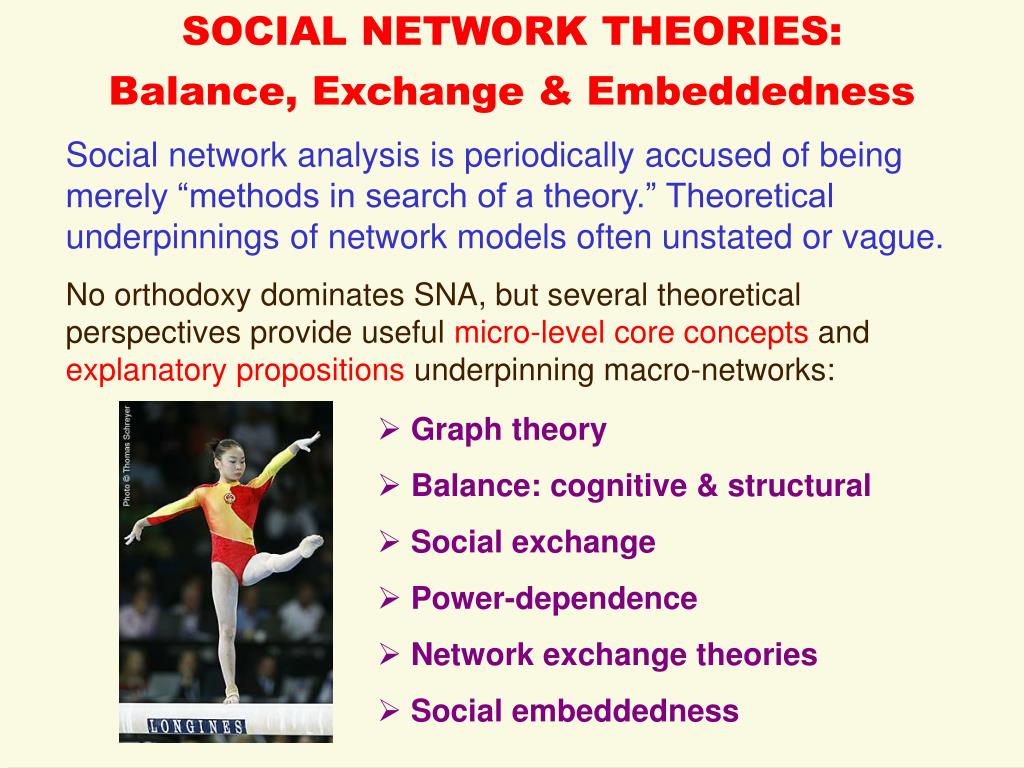 SOCIAL NETWORK THEORIES:
Balance, Exchange & Embeddedness

Social network analysis is periodically accused of being merely “methods in search of a theory.” Theoretical underpinnings of network models often unstated or vague.

No orthodoxy dominates SNA, but several theoretical perspectives provide useful micro-level core concepts and explanatory propositions underpinning macro-networks:

Photo © Thomas Schreyer

LONGINES

➢ Graph theory
➢ Balance: cognitive & structural
➢ Social exchange
➢ Power-dependence
➢ Network exchange theories
➢ Social embeddedness